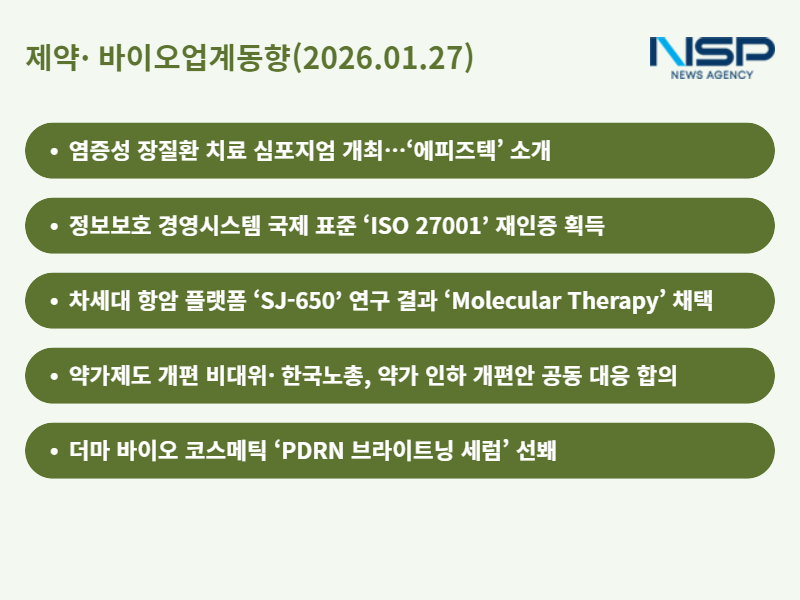 제약· 바이오업계동향(2026.01.27)

NSP
NEWS AGENCY

• 염증성 장질환 치료 심포지엄 개최…‘에피즈텍’ 소개

• 정보보호 경영시스템 국제 표준 ‘ISO 27001’ 재인증 획득

• 차세대 항암 플랫폼 ‘SJ-650’ 연구 결과 ‘Molecular Therapy’ 채택

• 약가제도 개편 비대위· 한국노총, 약가 인하 개편안 공동 대응 합의

• 더마 바이오 코스메틱 ‘PDRN 브라이트닝 세럼’ 선봬